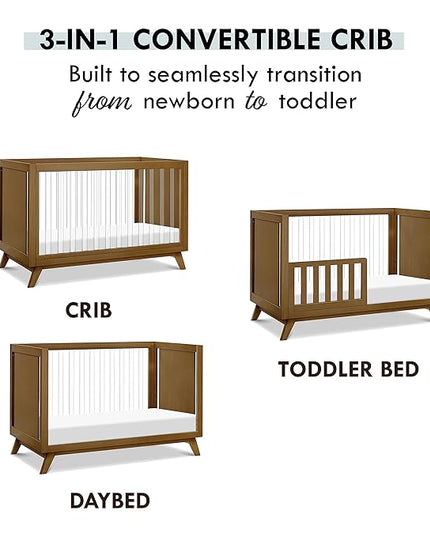 3-IN-1 CONVERTIBLE CRIB

Built to seamlessly transition from newborn to toddler

CRIB

TODDLER BED

DAYBED